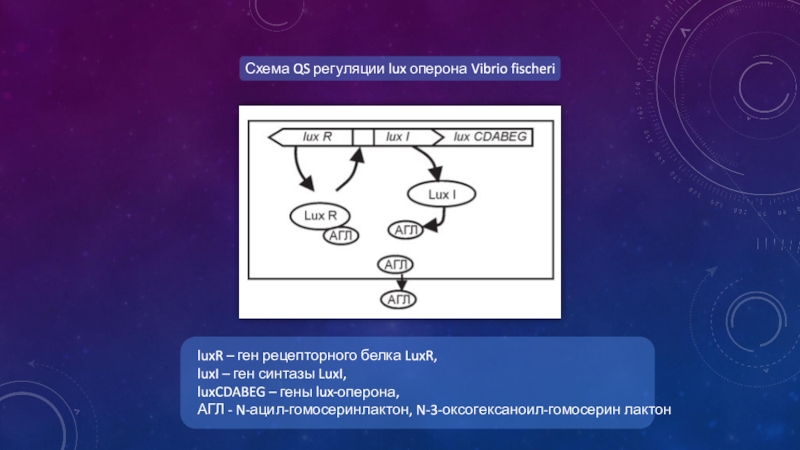 Схема QS регуляции lux оперона Vibrio fischeri

lux R
lux I
lux CDABEG
Lux I
Lux R
АГЛ
АГЛ
АГЛ
АГЛ

luxR – ген рецепторного белка LuxR,
luxI – ген синтазы LuxI,
luxCDABEG – гены lux-оперона,
АГЛ - N-ацил-гомосеринлактон, N-3-оксогексаноил-гомосерин лактон